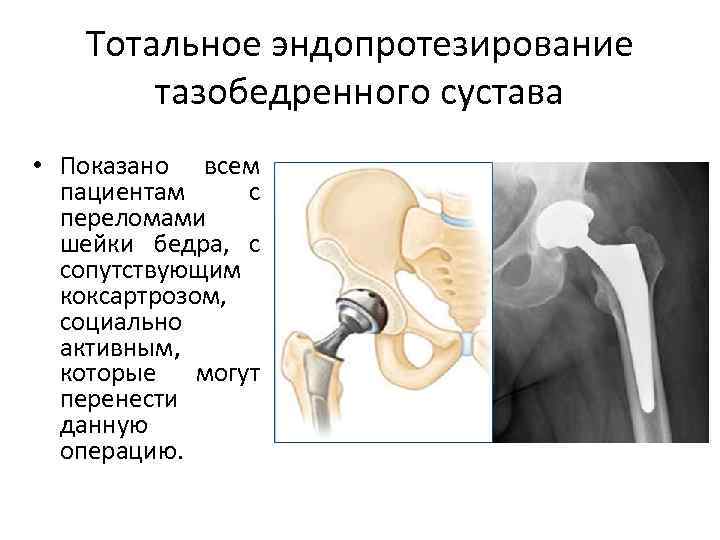 Тотальное эндопротезирование тазобедренного сустава

• Показано всем пациентам с переломами шейки бедра, с сопутствующим коксартрозом, социально активным, которые могут перенести данную операцию.